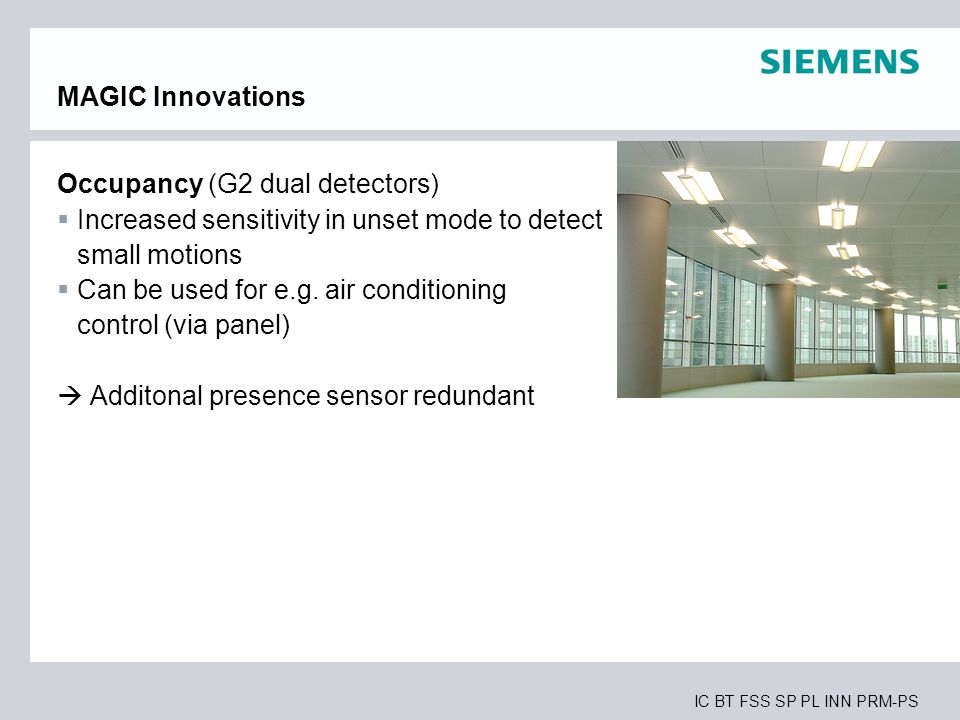 SIEMENS

MAGIC Innovations

Occupancy (G2 dual detectors)
▪ Increased sensitivity in unset mode to detect small motions
▪ Can be used for e.g. air conditioning control (via panel)

→ Additonal presence sensor redundant

IC BT FSS SP PL INN PRM-PS